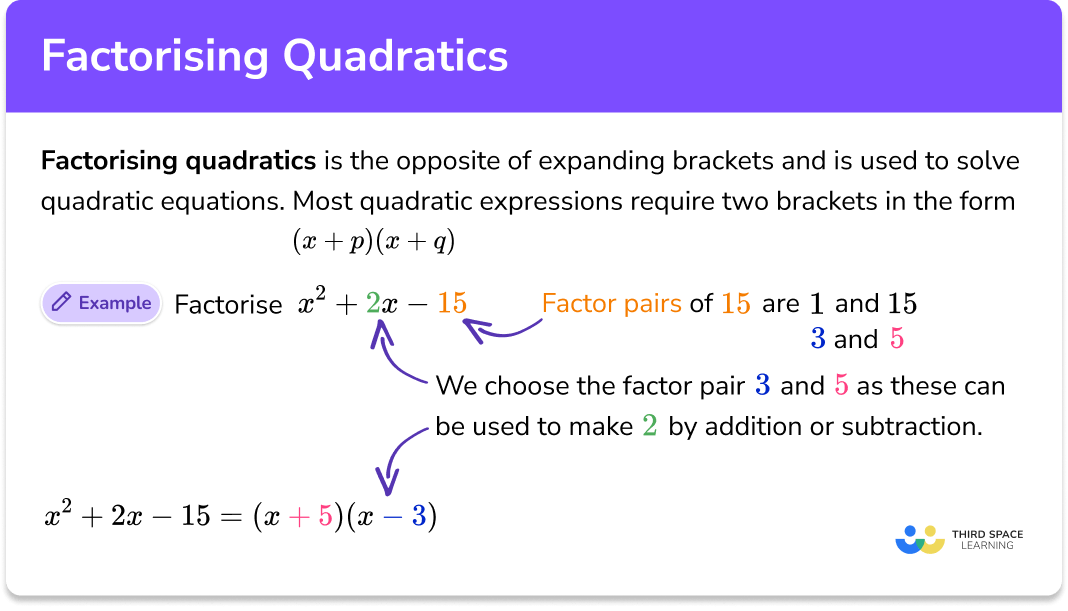 Factorising Quadratics

Factorising quadratics is the opposite of expanding brackets and is used to solve quadratic equations. Most quadratic expressions require two brackets in the form $(x+p)(x+q)$

Example Factorise $x^2+2x-15$

Factor pairs of $15$ are $1$ and $15$
$3$ and $5$

We choose the factor pair $3$ and $5$ as these can be used to make $2$ by addition or subtraction.

$x^2+2x-15=(x+5)(x-3)$

THIRD SPACE LEARNING